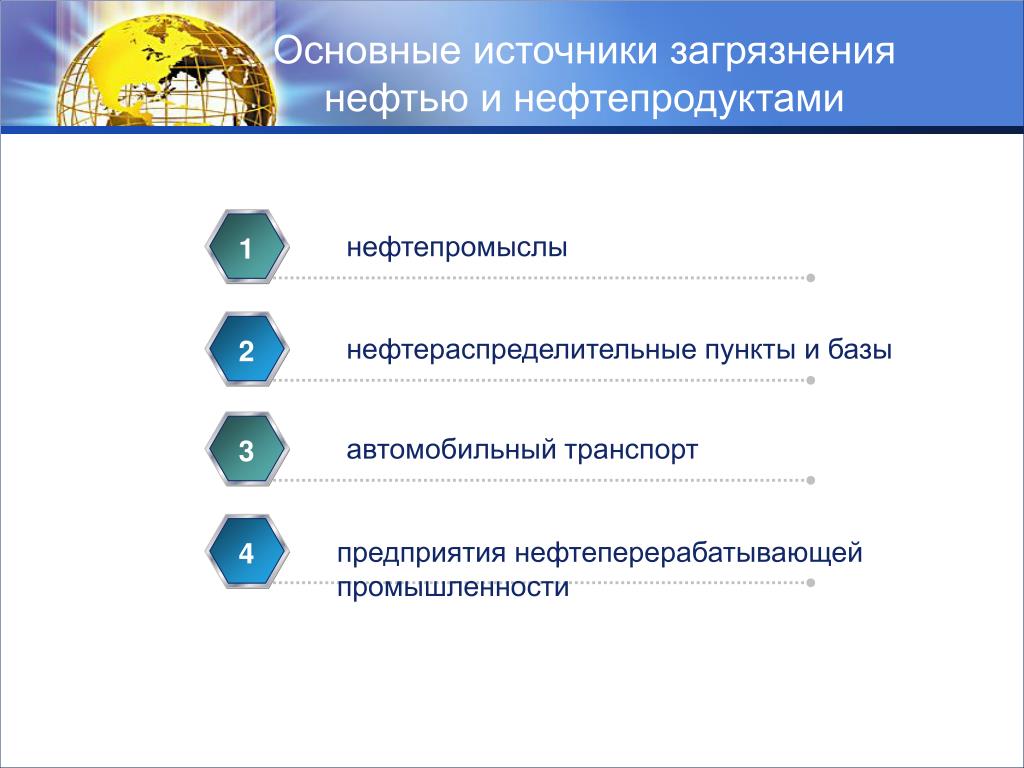 Основные источники загрязнения нефтью и нефтепродуктами

1
нефтепромыслы

2
нефтераспределительные пункты и базы

3
автомобильный транспорт

4
предприятия нефтеперерабатывающей промышленности